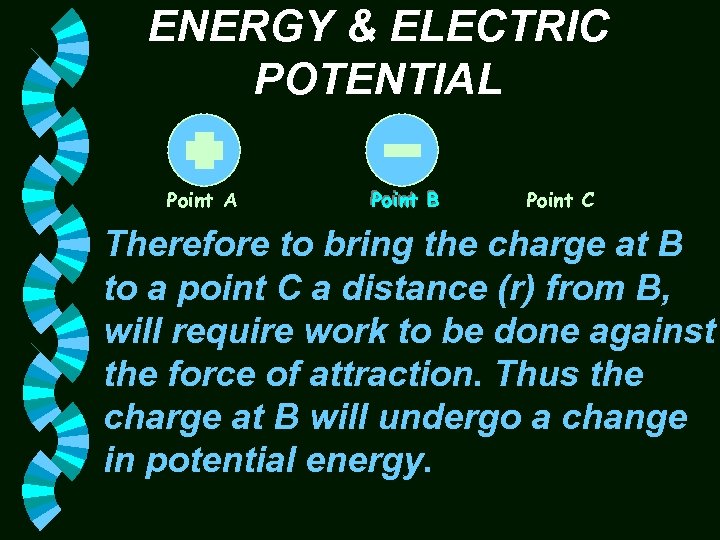 ENERGY & ELECTRIC POTENTIAL

Point A

Point B

Point C

Therefore to bring the charge at B to a point C a distance (r) from B, will require work to be done against the force of attraction. Thus the charge at B will undergo a change in potential energy.